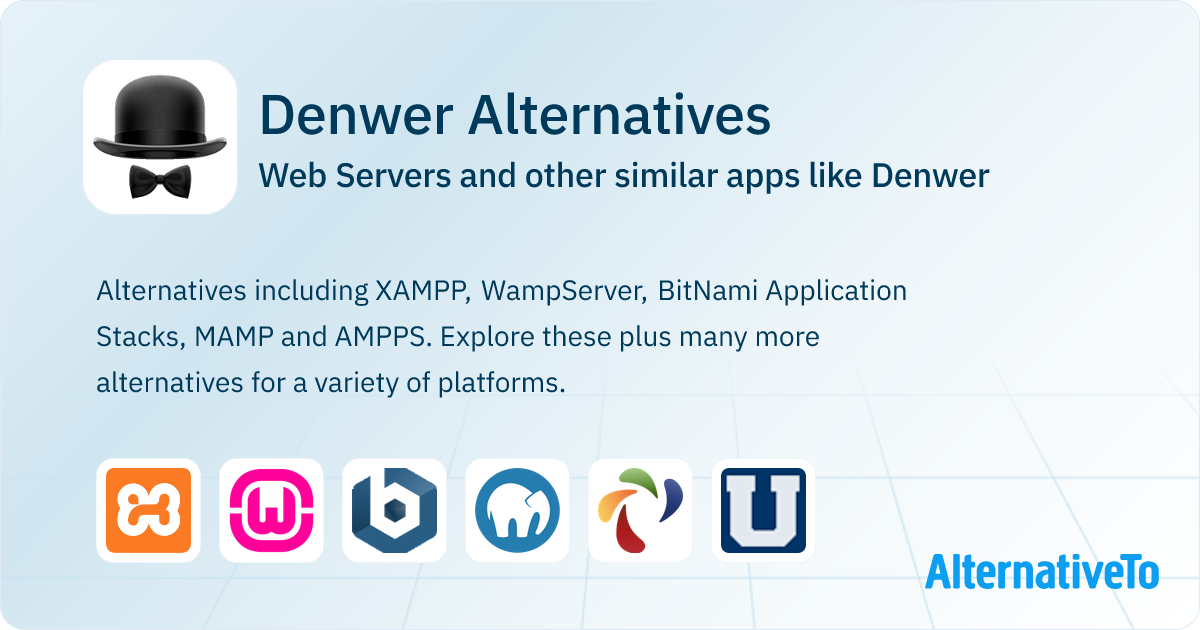 Denwer Alternatives

Web Servers and other similar apps like Denwer

Alternatives including XAMPP, WampServer, BitNami Application Stacks, MAMP and AMPPS. Explore these plus many more alternatives for a variety of platforms.

AlternativeTo